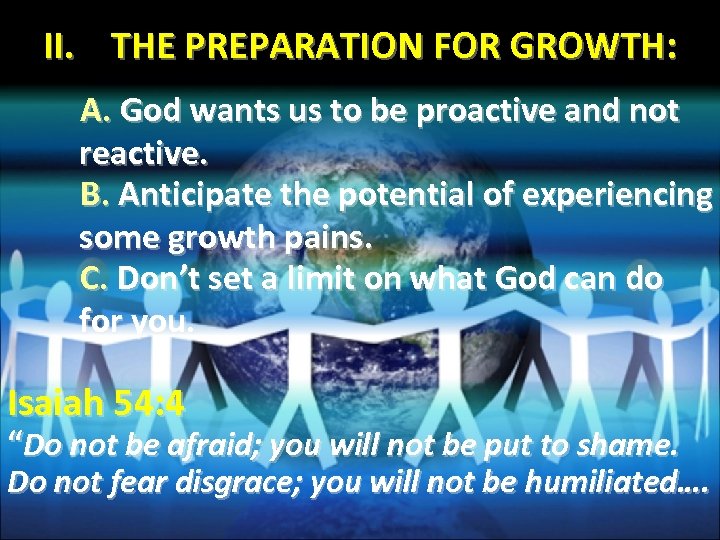 II. THE PREPARATION FOR GROWTH:

A. God wants us to be proactive and not reactive.

B. Anticipate the potential of experiencing some growth pains.

C. Don't set a limit on what God can do for you.

Isaiah 54:4

"Do not be afraid; you will not be put to shame. Do not fear disgrace; you will not be humiliated….